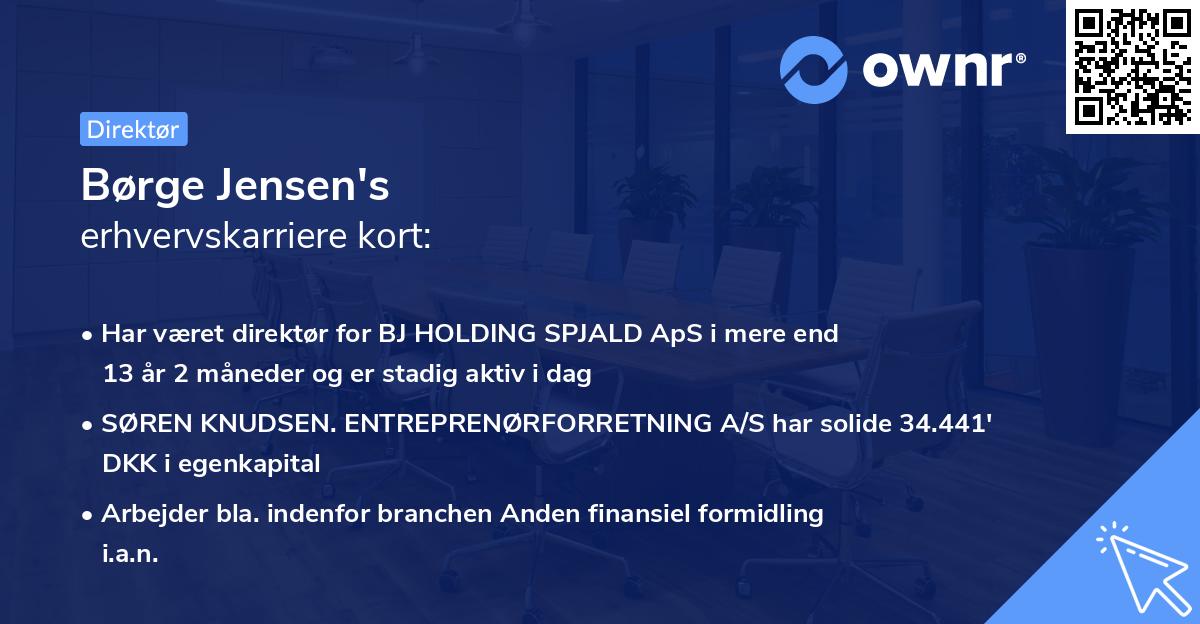 ownr®

Direktør

Børge Jensen's
erhvervskarriere kort:

• Har været direktør for BJ HOLDING SPJALD ApS i mere end 13 år 2 måneder og er stadig aktiv i dag

• SØREN KNUDSEN. ENTREPRENØRFORRETNING A/S har solide 34.441' DKK i egenkapital

• Arbejder bla. indenfor branchen Anden finansiel formidling i.a.n.